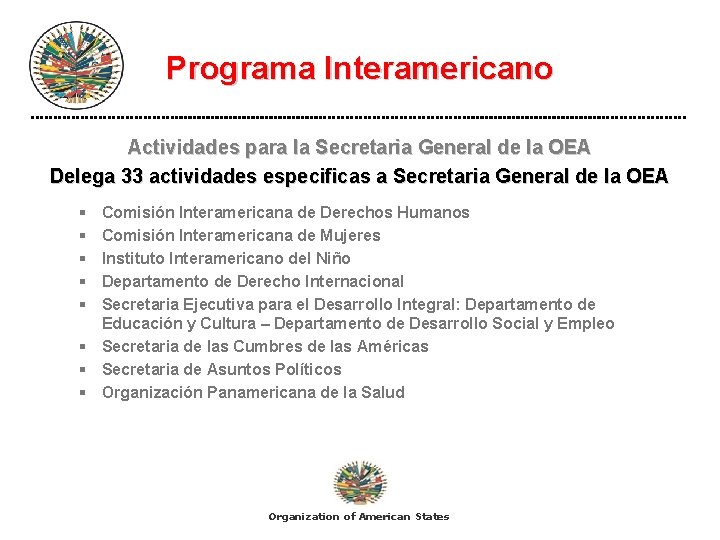 Programa Interamericano

Actividades para la Secretaria General de la OEA

Delega 33 actividades especificas a Secretaria General de la OEA

- Comisión Interamericana de Derechos Humanos
- Comisión Interamericana de Mujeres
- Instituto Interamericano del Niño
- Departamento de Derecho Internacional
- Secretaria Ejecutiva para el Desarrollo Integral: Departamento de Educación y Cultura – Departamento de Desarrollo Social y Empleo
- Secretaria de las Cumbres de las Américas
- Secretaria de Asuntos Políticos
- Organización Panamericana de la Salud

Organization of American States